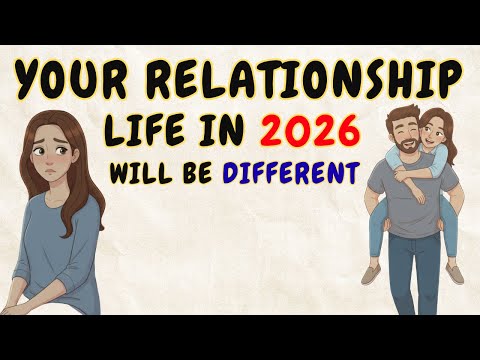 YOUR RELATIONSHIP
LIFE IN 2026
WILL BE DIFFERENT